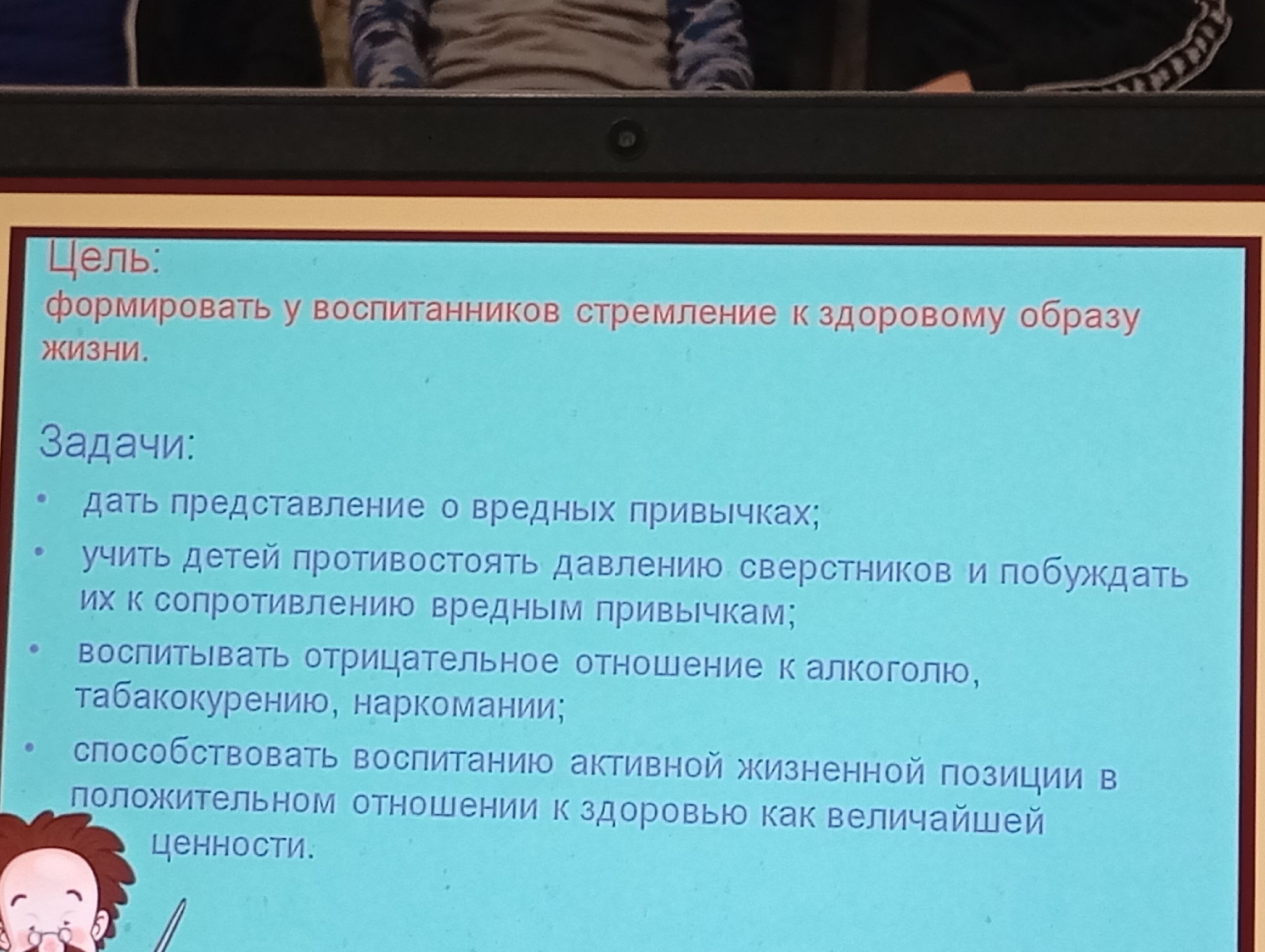 Цель:
формировать у воспитанников стремление к здоровому образу жизни.

Задачи:
• дать представление о вредных привычках;
• учить детей противостоять давлению сверстников и побуждать их к сопротивлению вредным привычкам;
• воспитывать отрицательное отношение к алкоголю, табакокурению, наркомании;
• способствовать воспитанию активной жизненной позиции в положительном отношении к здоровью как величайшей ценности.